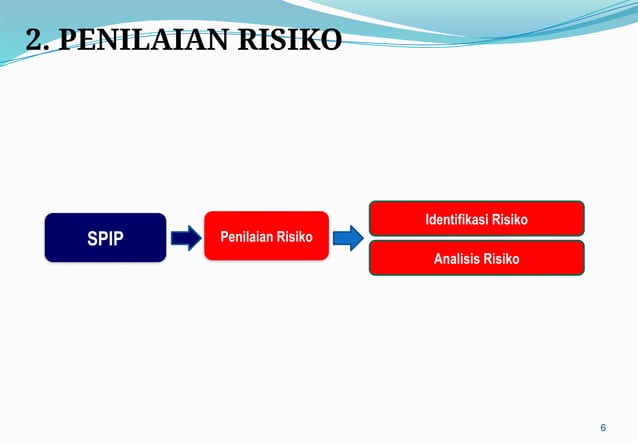 2. PENILAIAN RISIKO

SPIP

Penilaian Risiko

Identifikasi Risiko

Analisis Risiko

6